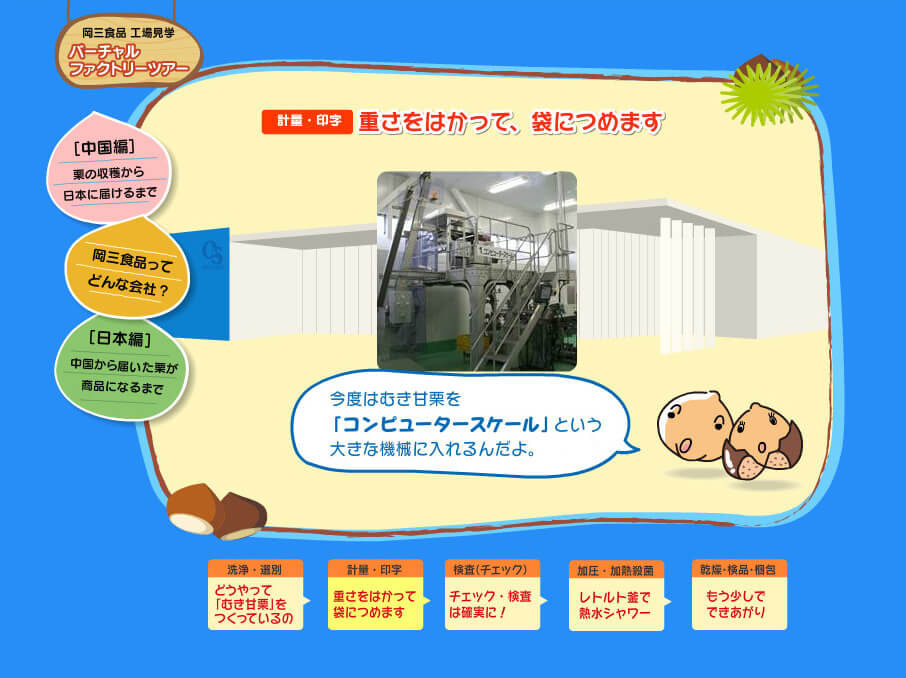 岡三食品 工場見学
バーチャル
ファクトリーツアー

計量・印字 重さをはかって、袋につめます

［中国編］
栗の収穫から
日本に届けるまで

岡三食品って
どんな会社？

［日本編］
中国から届いた栗が
商品になるまで

今度はむき甘栗を
「コンピュータースケール」という
大きな機械に入れるんだよ。

洗浄・選別
どうやって
「むき甘栗」を
つくっているの

計量・印字
重さをはかって
袋につめます

検査（チェック）
チェック・検査
は確実に！

加圧・加熱殺菌
レトルト釜で
熱水シャワー

乾燥・検品・梱包
もう少しで
できあがり